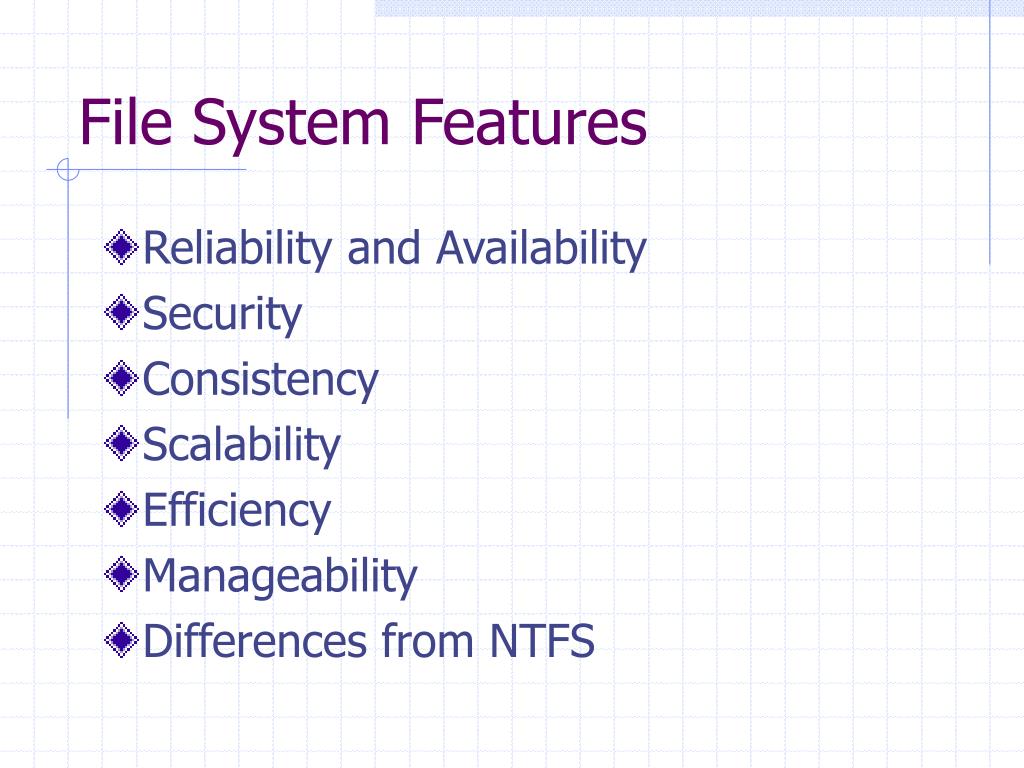 File System Features

Reliability and Availability
Security
Consistency
Scalability
Efficiency
Manageability
Differences from NTFS